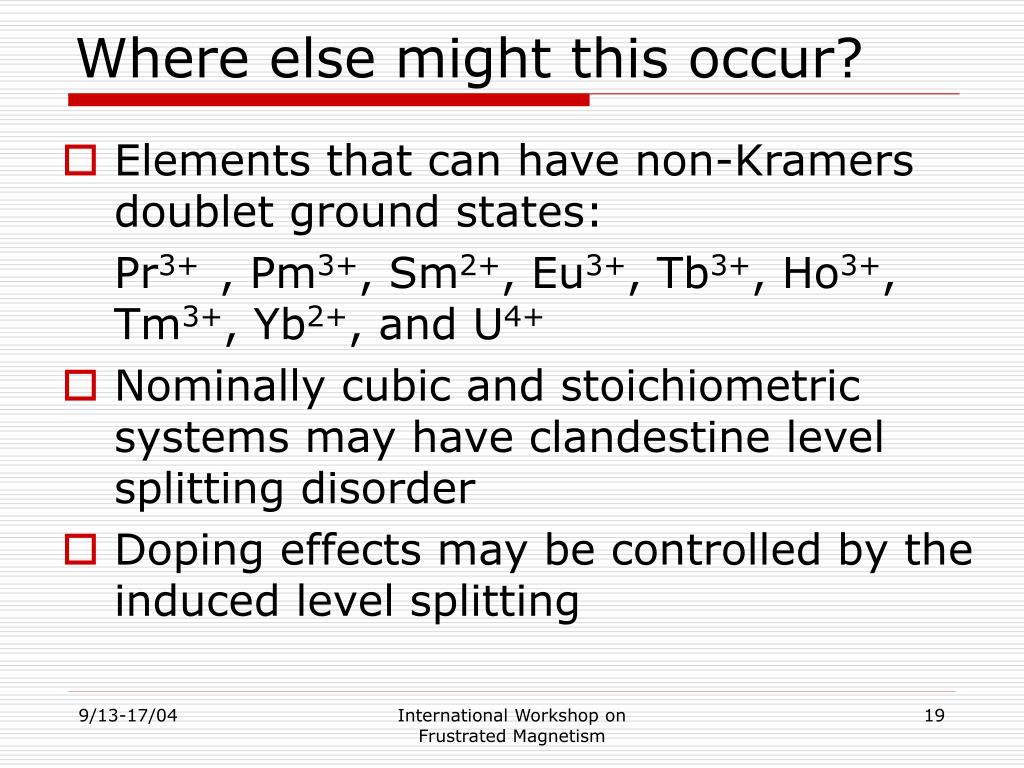 Where else might this occur?

Elements that can have non-Kramers doublet ground states:

$Pr^{3+}$ , $Pm^{3+}$, $Sm^{2+}$, $Eu^{3+}$, $Tb^{3+}$, $Ho^{3+}$, $Tm^{3+}$, $Yb^{2+}$, and $U^{4+}$

Nominally cubic and stoichiometric systems may have clandestine level splitting disorder

Doping effects may be controlled by the induced level splitting

9/13-17/04

International Workshop on Frustrated Magnetism

19